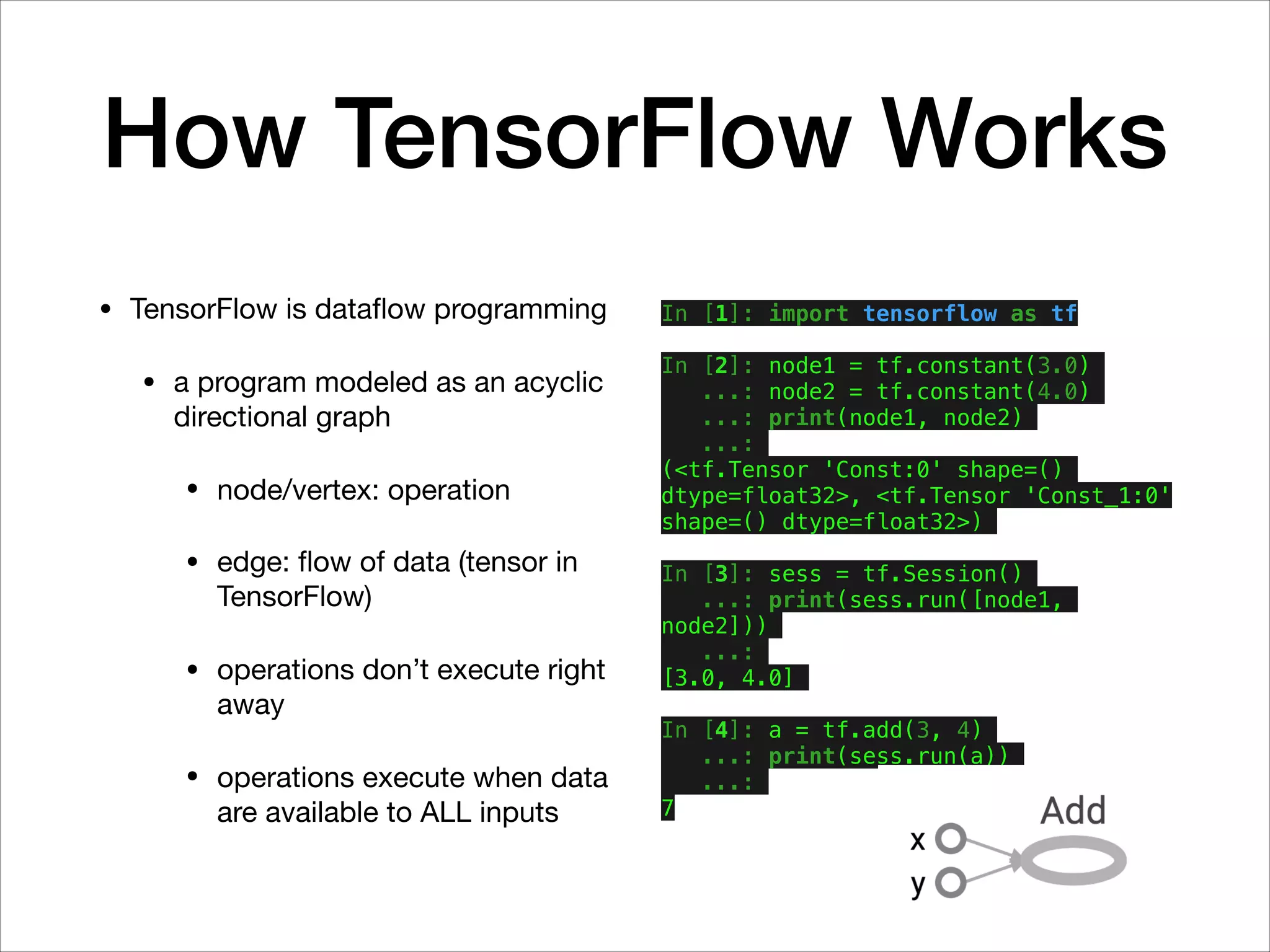 How TensorFlow Works

• TensorFlow is dataflow programming

• a program modeled as an acyclic directional graph

• node/vertex: operation

• edge: flow of data (tensor in TensorFlow)

• operations don't execute right away

• operations execute when data are available to ALL inputs

In [1]: import tensorflow as tf

In [2]: node1 = tf.constant(3.0)
   ...: node2 = tf.constant(4.0)
   ...: print(node1, node2)
   ...:
(<tf.Tensor 'Const:0' shape=() dtype=float32>, <tf.Tensor 'Const_1:0' shape=() dtype=float32>)

In [3]: sess = tf.Session()
   ...: print(sess.run([node1, node2]))
   ...:
[3.0, 4.0]

In [4]: a = tf.add(3, 4)
   ...: print(sess.run(a))
   ...:
7

Add
x
y